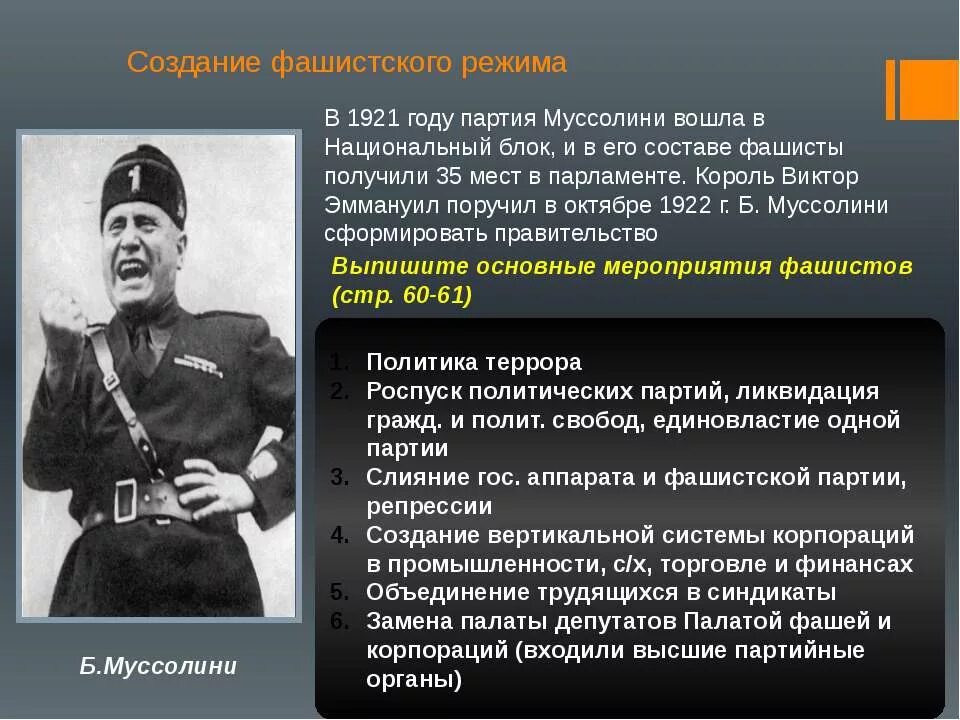 Создание фашистского режима

В 1921 году партия Муссолини вошла в Национальный блок, и в его составе фашисты получили 35 мест в парламенте. Король Виктор Эммануил поручил в октябре 1922 г. Б. Муссолини сформировать правительство

Выпишите основные мероприятия фашистов (стр. 60-61)

1. Политика террора
2. Роспуск политических партий, ликвидация гражд. и полит. свобод, единовластие одной партии
3. Слияние гос. аппарата и фашистской партии, репрессии
4. Создание вертикальной системы корпораций в промышленности, с/х, торговле и финансах
5. Объединение трудящихся в синдикаты
6. Замена палаты депутатов Палатой фашей и корпораций (входили высшие партийные органы)

Б.Муссолини